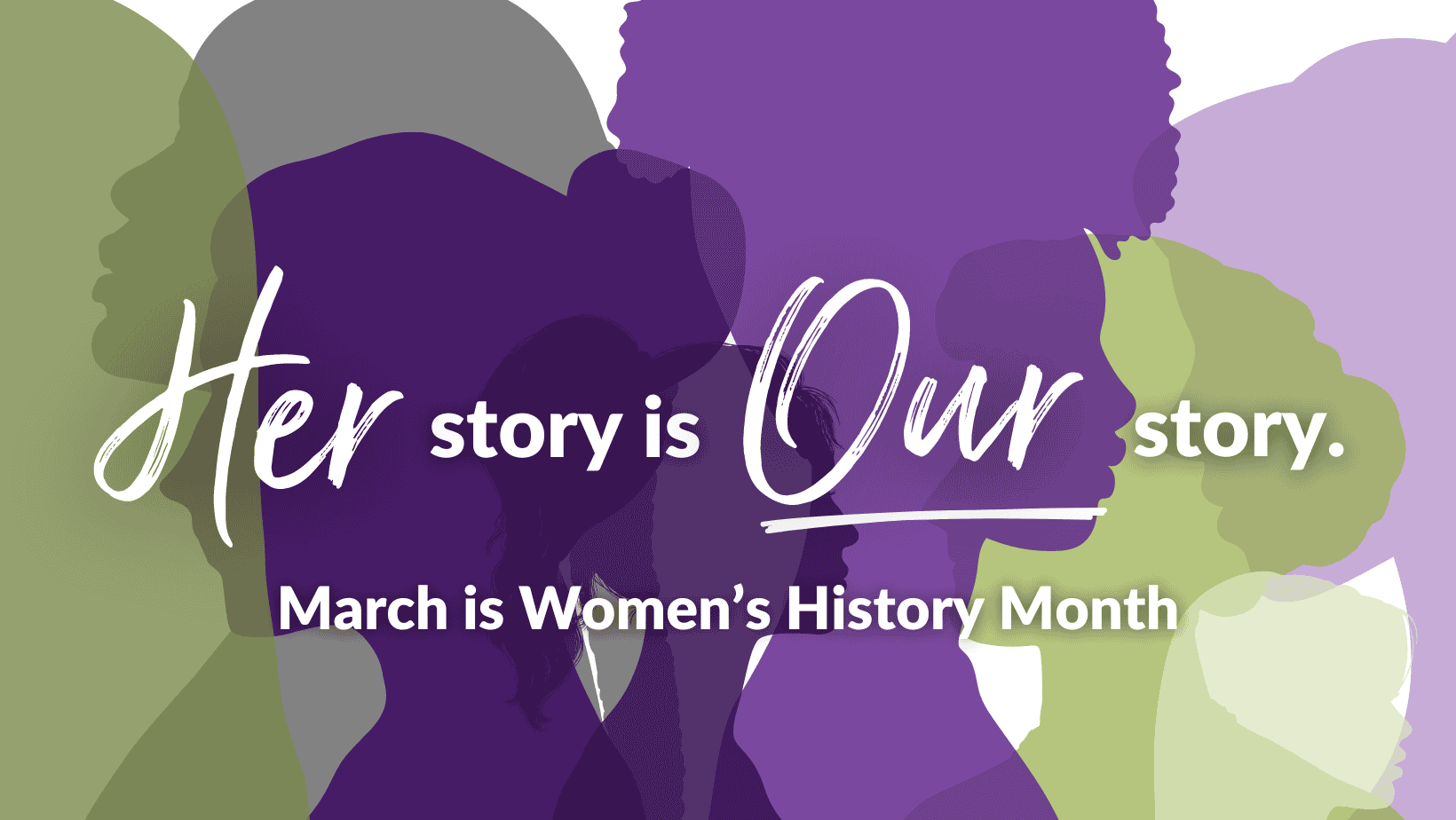 Her story is Our story.

March is Women's History Month